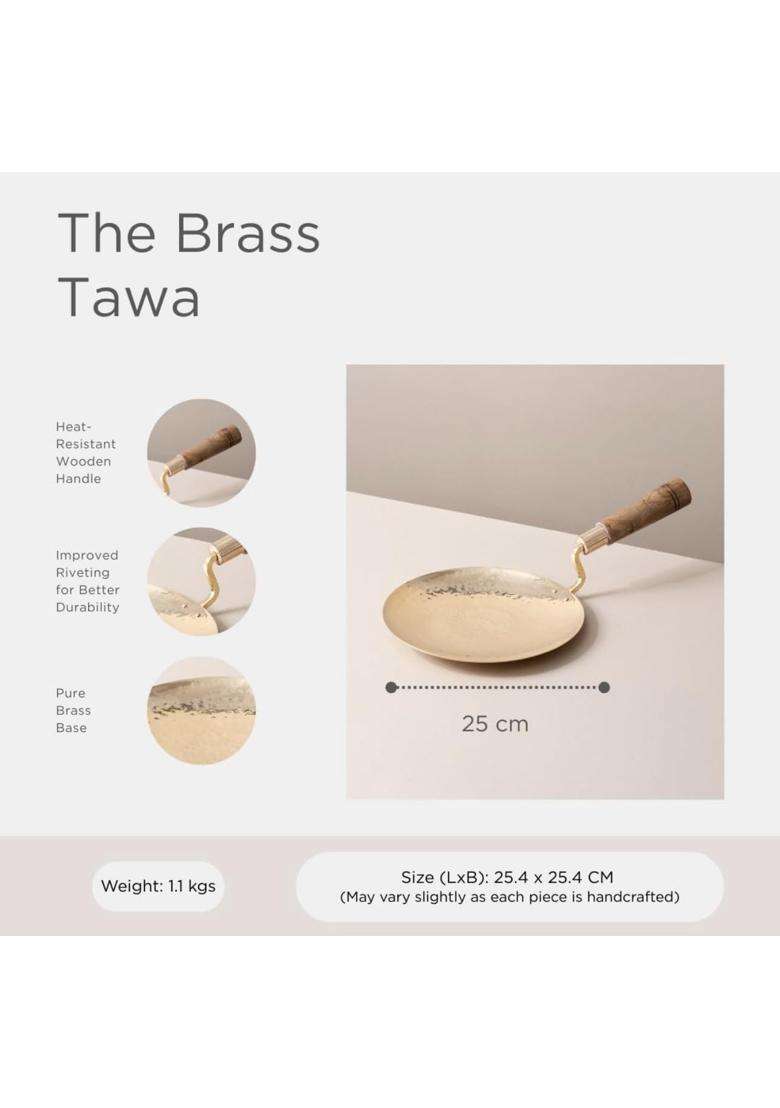 The Brass Tawa

Heat-Resistant Wooden Handle

Improved Riveting for Better Durability

Pure Brass Base

25 cm

Weight: 1.1 kgs

Size (LxB): 25.4 x 25.4 CM
(May vary slightly as each piece is handcrafted)